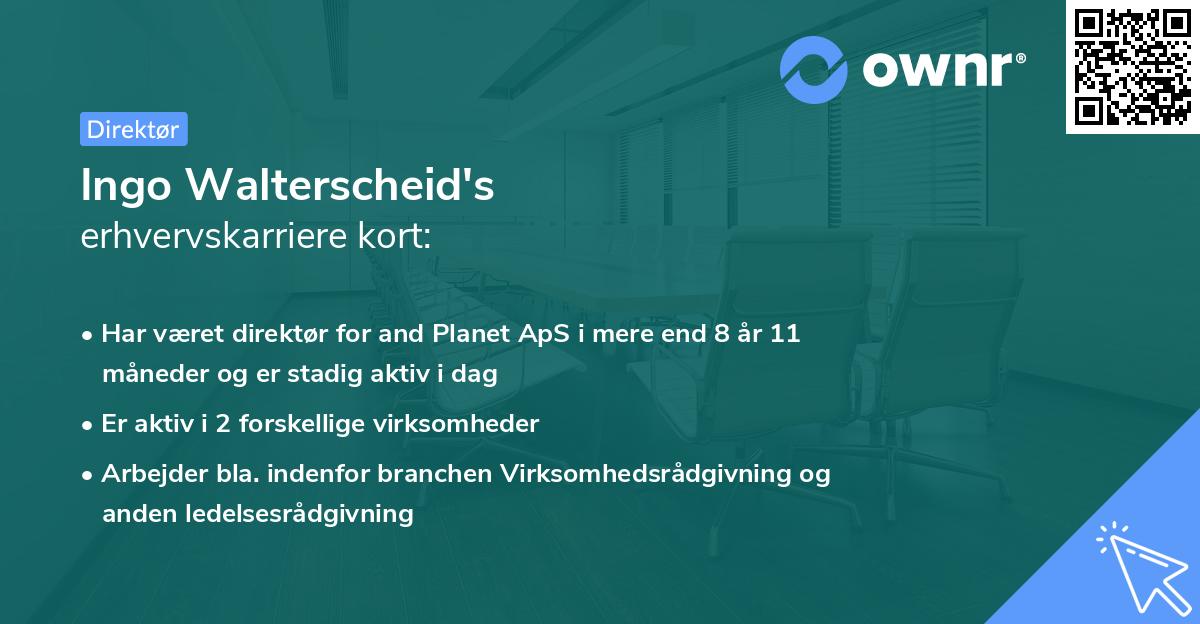 ownr®

Direktør

Ingo Walterscheid's
erhvervskarriere kort:

• Har været direktør for and Planet ApS i mere end 8 år 11 måneder og er stadig aktiv i dag

• Er aktiv i 2 forskellige virksomheder

• Arbejder bla. indenfor branchen Virksomhedsrådgivning og anden ledelsesrådgivning